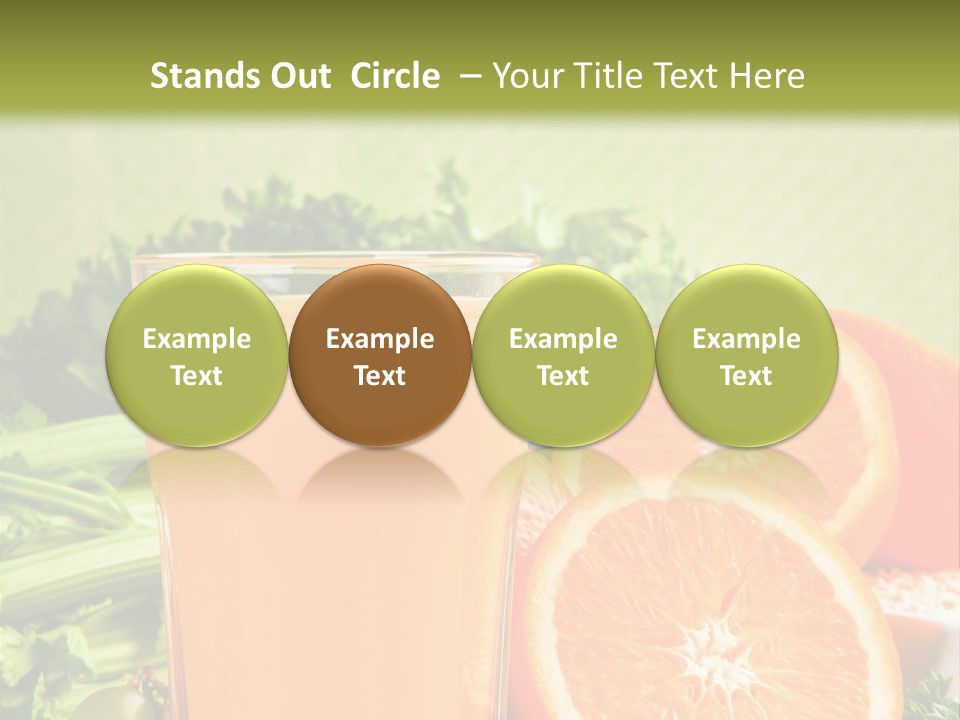 Stands Out Circle – Your Title Text Here

Example Text

Example Text

Example Text

Example Text